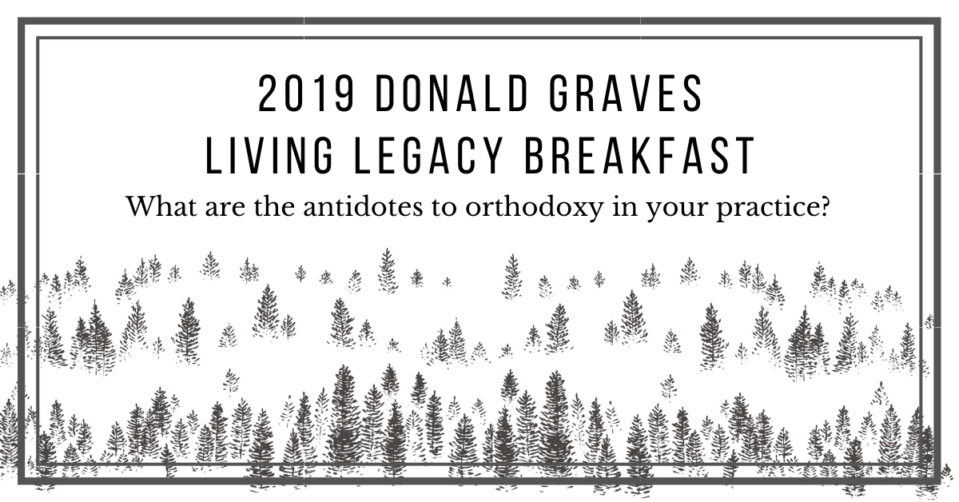 2019 DONALD GRAVES
LIVING LEGACY BREAKFAST
What are the antidotes to orthodoxy in your practice?